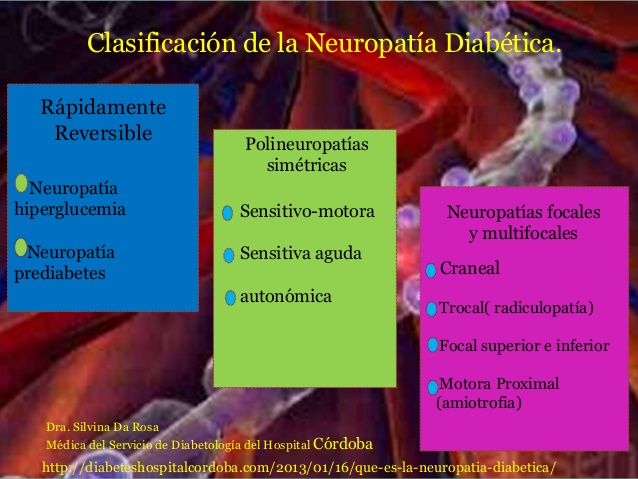 Clasificación de la Neuropatía Diabética.

Rápidamente Reversible

Neuropatía hiperglucemia

Neuropatía prediabetes

Polineuropatías simétricas

Sensitivo-motora

Sensitiva aguda

autonómica

Neuropatías focales y multifocales

Craneal

Trocal( radiculopatía)

Focal superior e inferior

Motora Proximal (amiotrofia)

Dra. Silvina Da Rosa
Médica del Servicio de Diabetología del Hospital Córdoba
http://diabeteshospitalcordoba.com/2013/01/16/que-es-la-neuropatia-diabetica/